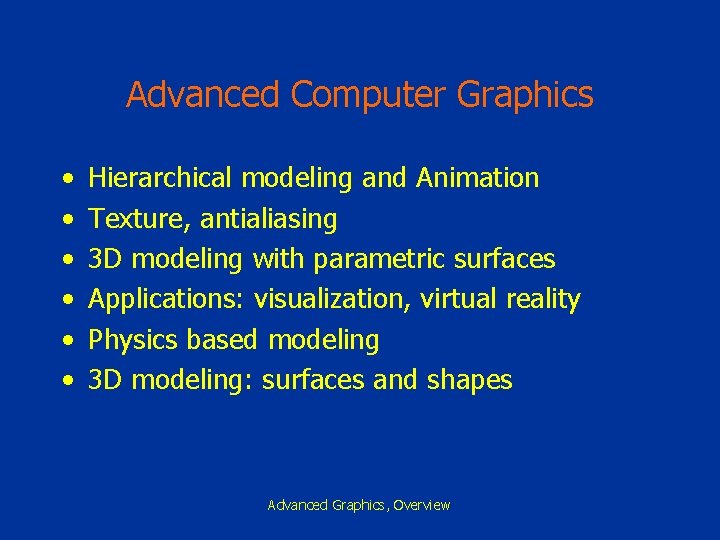 Advanced Computer Graphics

• Hierarchical modeling and Animation
• Texture, antialiasing
• 3D modeling with parametric surfaces
• Applications: visualization, virtual reality
• Physics based modeling
• 3D modeling: surfaces and shapes

Advanced Graphics, Overview